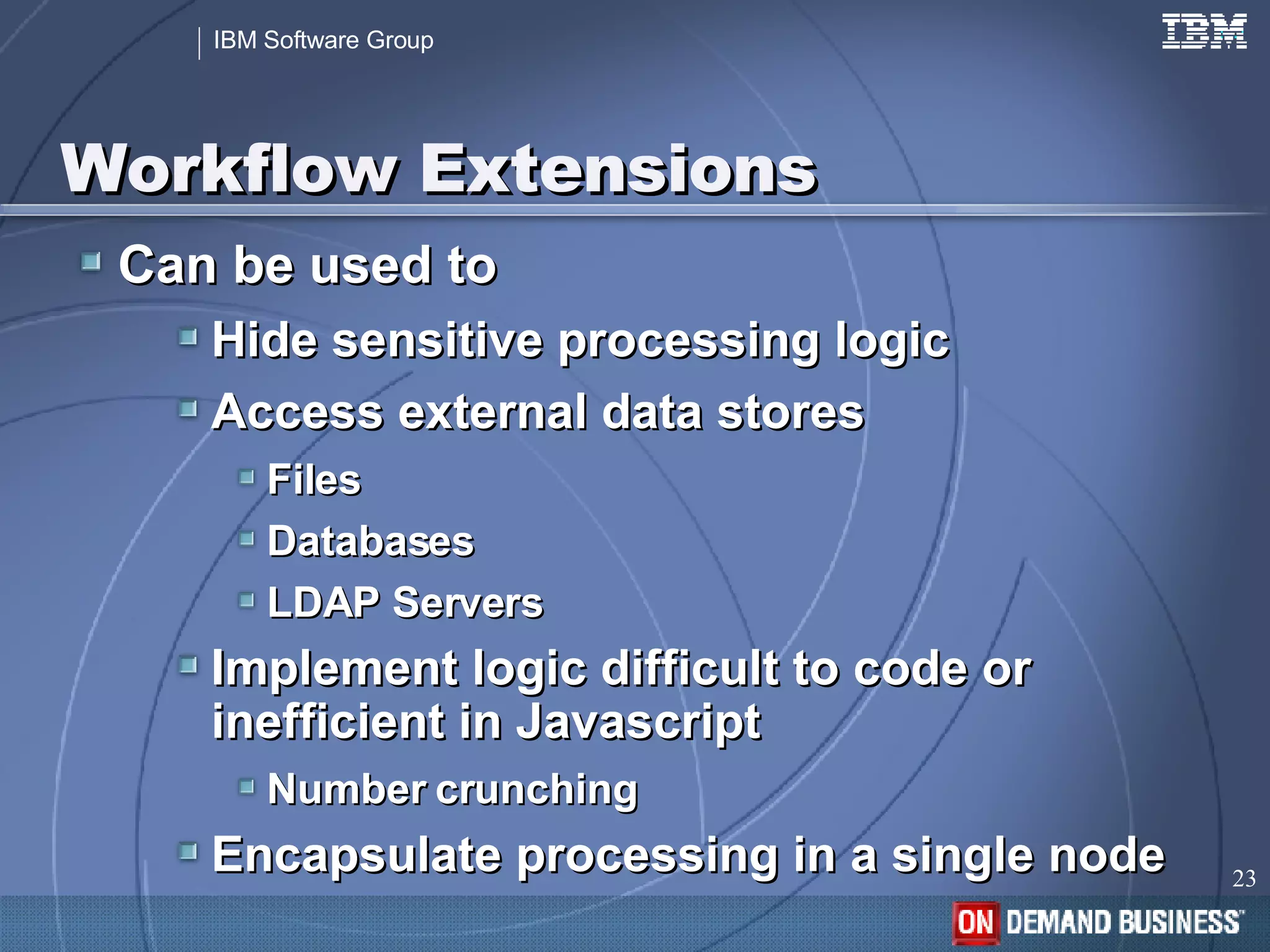 IBM Software Group

IBM

Workflow Extensions

Can be used to

Hide sensitive processing logic

Access external data stores

Files

Databases

LDAP Servers

Implement logic difficult to code or inefficient in Javascript

Number crunching

Encapsulate processing in a single node

23

ON DEMAND BUSINESS